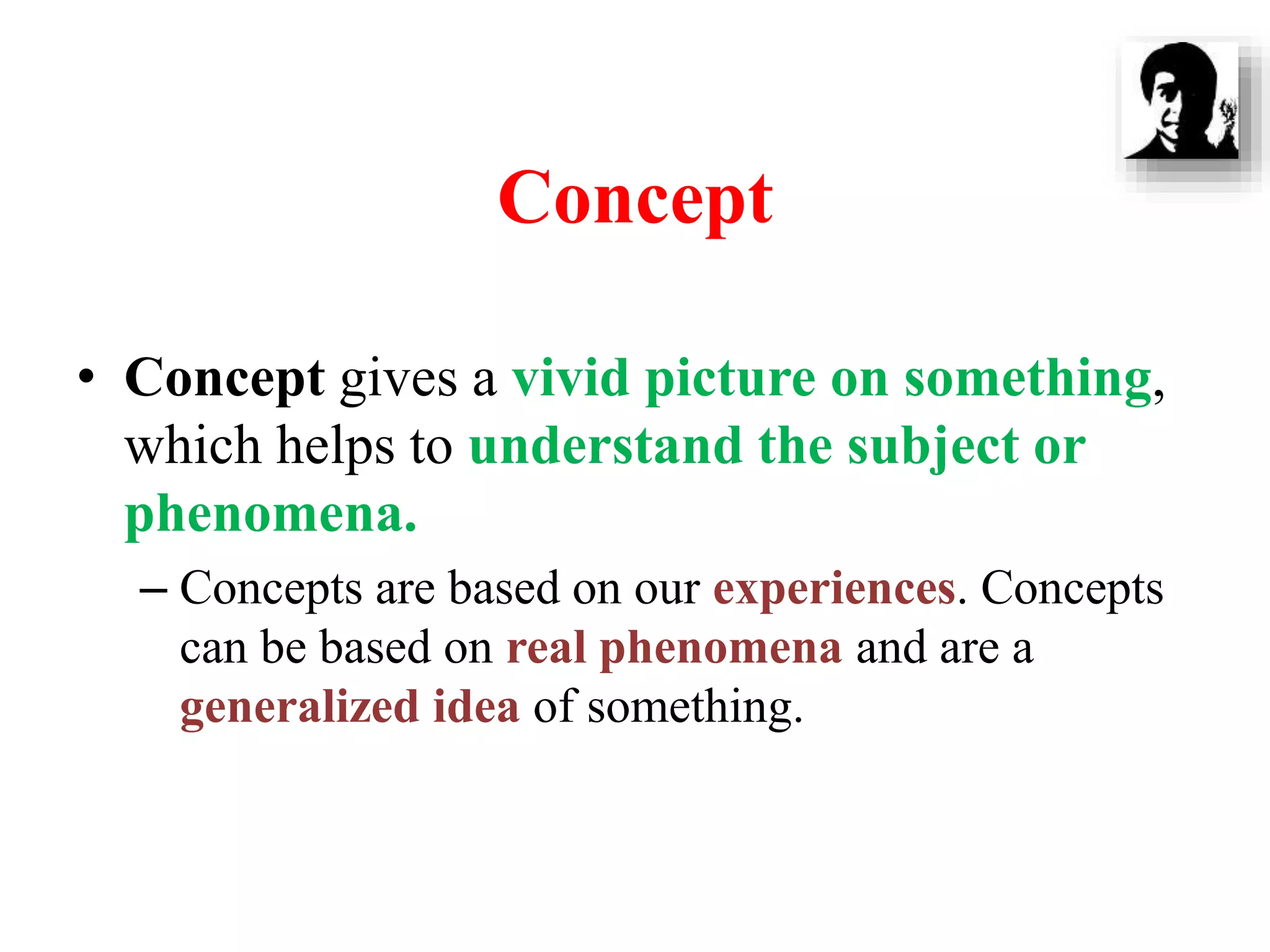 Concept

• Concept gives a vivid picture on something, which helps to understand the subject or phenomena.

– Concepts are based on our experiences. Concepts can be based on real phenomena and are a generalized idea of something.